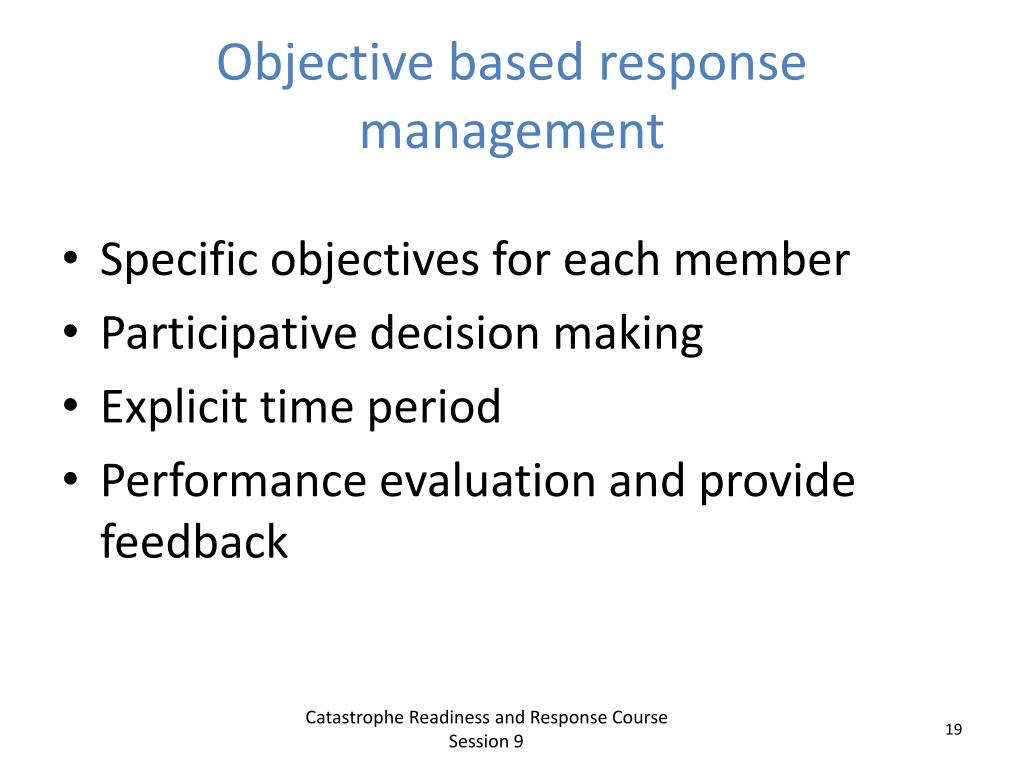 Objective based response management

• Specific objectives for each member
• Participative decision making
• Explicit time period
• Performance evaluation and provide feedback

Catastrophe Readiness and Response Course
Session 9

19